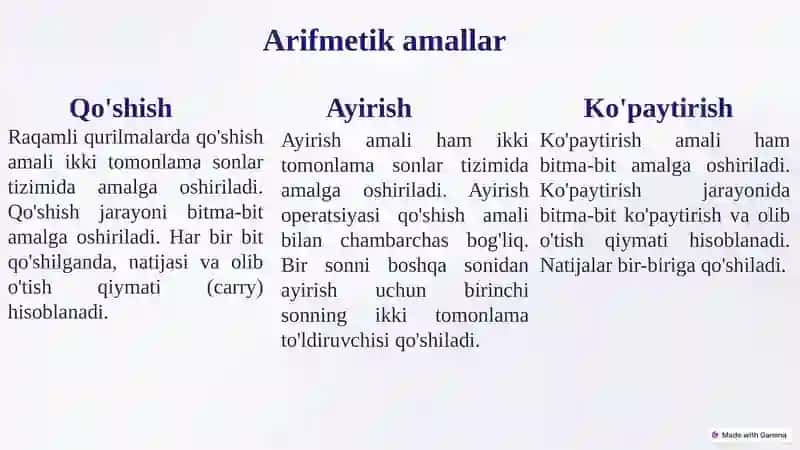 Arifmetik amallar

Qo'shish

Raqamli qurilmalarda qo'shish amali ikki tomonlama sonlar tizimida amalga oshiriladi. Qo'shish jarayoni bitma-bit amalga oshiriladi. Har bir bit qo'shilganda, natijasi va olib o'tish qiymati (carry) hisoblanadi.

Ayirish

Ayirish amali ham ikki tomonlama sonlar tizimida amalga oshiriladi. Ayirish operatsiyasi qo'shish amali bilan chambarchas bog'liq. Bir sonni boshqa sonidan ayirish uchun birinchi sonning ikki tomonlama to'ldiruvchisi qo'shiladi.

Ko'paytirish

Ko'paytirish amali ham bitma-bit amalga oshiriladi. Ko'paytirish jarayonida bitma-bit ko'paytirish va olib o'tish qiymati hisoblanadi. Natijalar bir-biriga qo'shiladi.

Made with Gamma